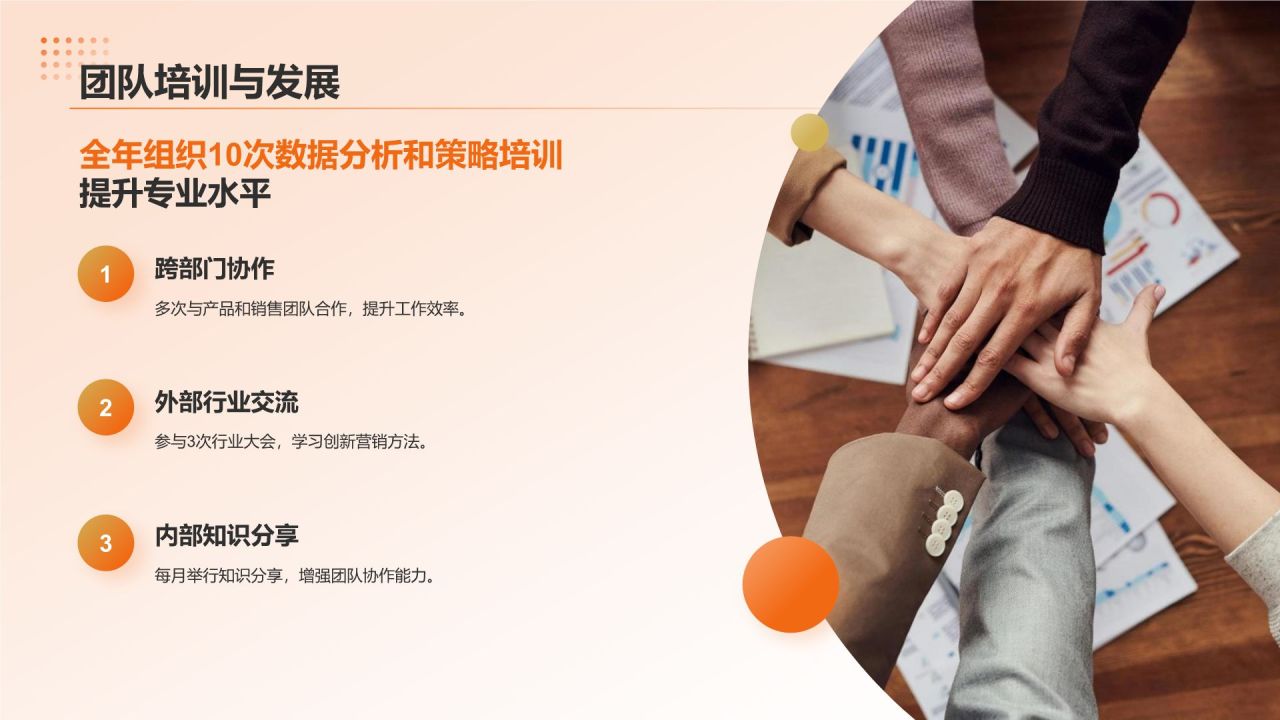 团队培训与发展

全年组织10次数据分析和策略培训
提升专业水平

1
跨部门协作
多次与产品和销售团队合作，提升工作效率。

2
外部行业交流
参与3次行业大会，学习创新营销方法。

3
内部知识分享
每月举行知识分享，增强团队协作能力。